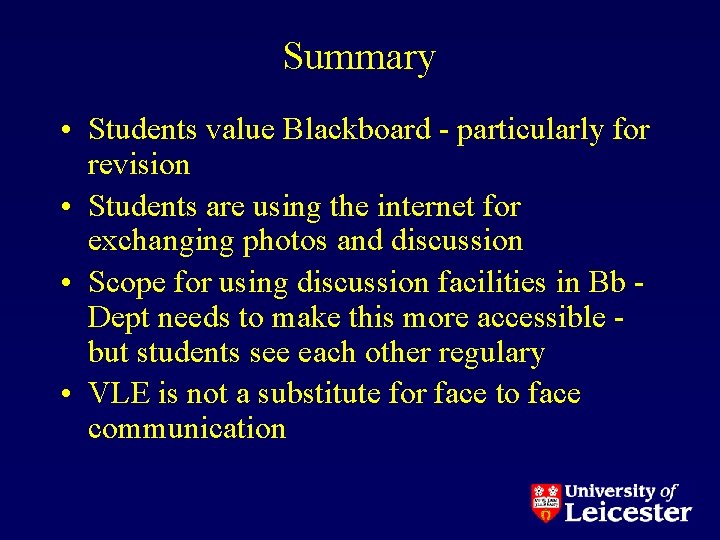 Summary

• Students value Blackboard - particularly for revision

• Students are using the internet for exchanging photos and discussion

• Scope for using discussion facilities in Bb - Dept needs to make this more accessible - but students see each other regulary

• VLE is not a substitute for face to face communication

University of Leicester